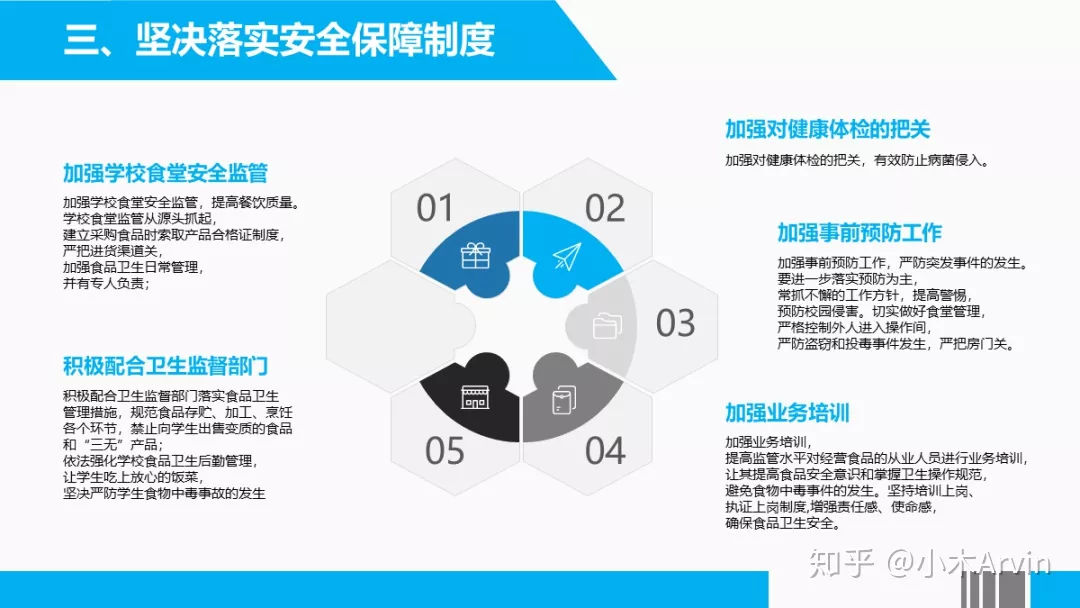 三、坚决落实安全保障制度

加强学校食堂安全监管

加强学校食堂安全监管，提高餐饮质量。
学校食堂监管从源头抓起，
建立采购食品时索取产品合格证制度，
严把进货渠道关，
加强食品卫生日常管理，
并有专人负责；

积极配合卫生监督部门

积极配合卫生监督部门落实食品卫生管理措施，规范食品存贮、加工、烹饪各个环节，禁止向学生出售变质的食品和“三无”产品；
依法强化学校食品卫生后勤管理，
让学生吃上放心的饭菜，
坚决严防学生食物中毒事故的发生

01

02

03

04

05

加强对健康体检的把关

加强对健康体检的把关，有效防止病菌侵入。

加强事前预防工作

加强事前预防工作，严防突发事件的发生。
要进一步落实预防为主，
常抓不懈的工作方针，提高警惕，
预防校园侵害。切实做好食堂管理，
严格控制外人进入操作间，
严防盗窃和投毒事件发生，严把房门关。

加强业务培训

加强业务培训，
提高监管水平对经营食品的从业人员进行业务培训，
让其提高食品安全意识和掌握卫生操作规范，
避免食物中毒事件的发生。坚持培训上岗、
执证上岗制度，增强责任感、使命感，
确保食品卫生安全。

知乎 @小木Arvin